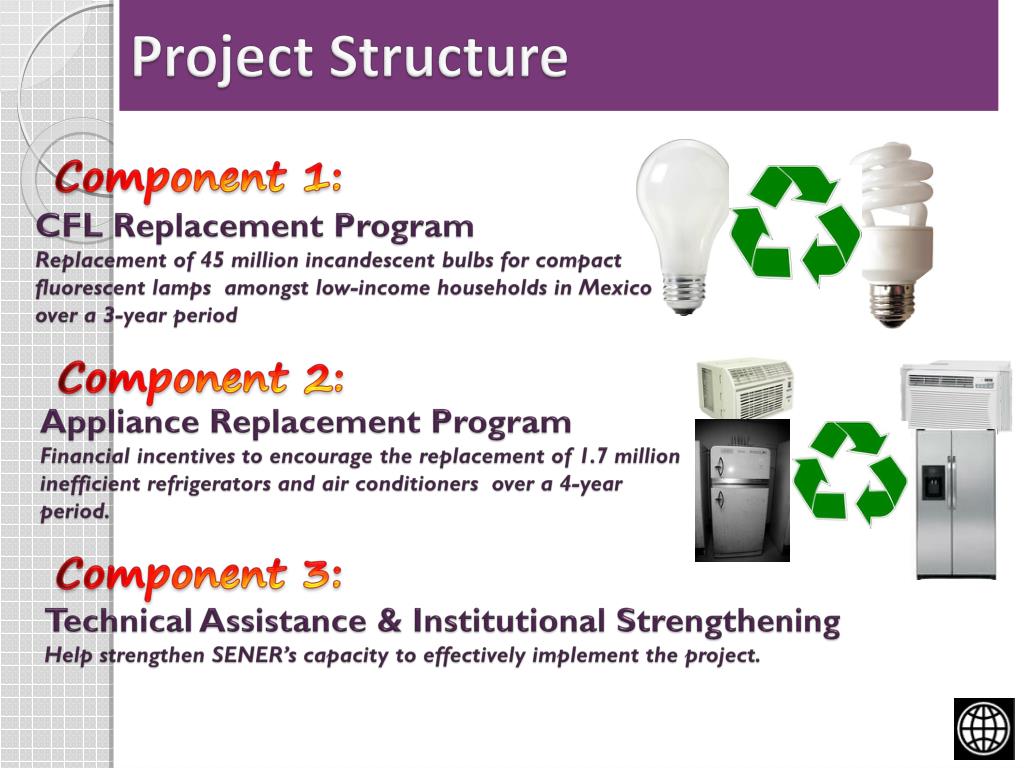 Project Structure

Component 1:

CFL Replacement Program

Replacement of 45 million incandescent bulbs for compact fluorescent lamps amongst low-income households in Mexico over a 3-year period

Component 2:

Appliance Replacement Program

Financial incentives to encourage the replacement of 1.7 million inefficient refrigerators and air conditioners over a 4-year period.

Component 3:

Technical Assistance & Institutional Strengthening

Help strengthen SENER's capacity to effectively implement the project.